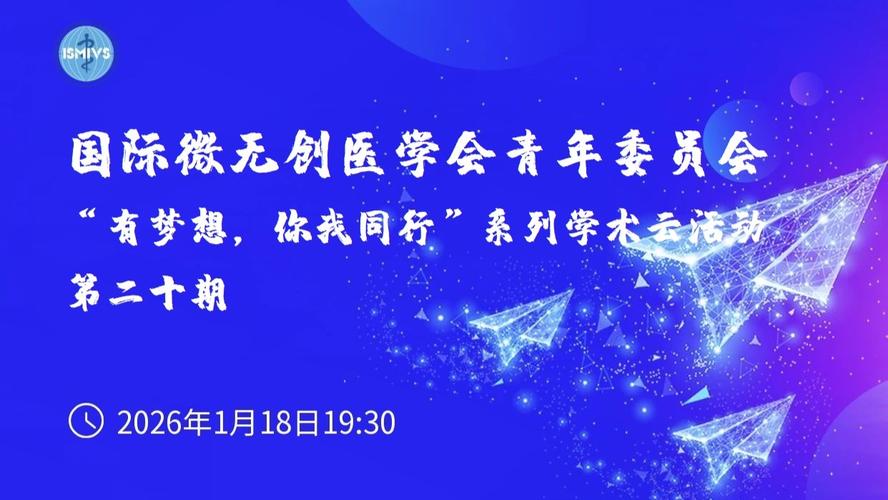 ISMIVS

国际微无创医学会青年委员会

“有梦想，你我同行”系列学术云活动

第二十期

2026年1月18日19:30